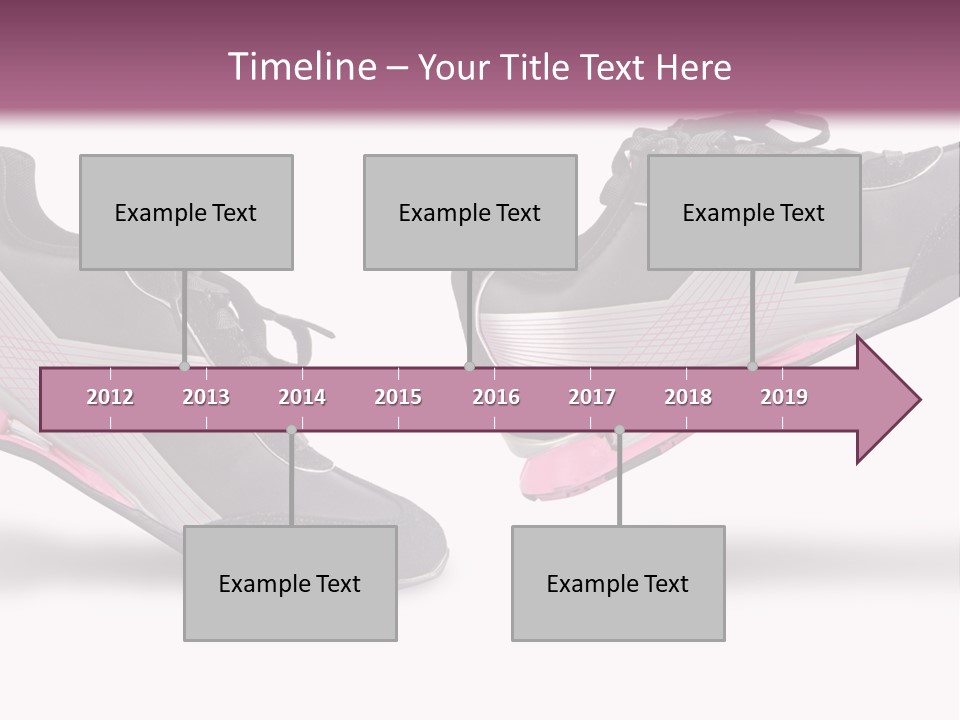 Timeline – Your Title Text Here

Example Text

Example Text

Example Text

2012 2013 2014 2015 2016 2017 2018 2019

Example Text

Example Text